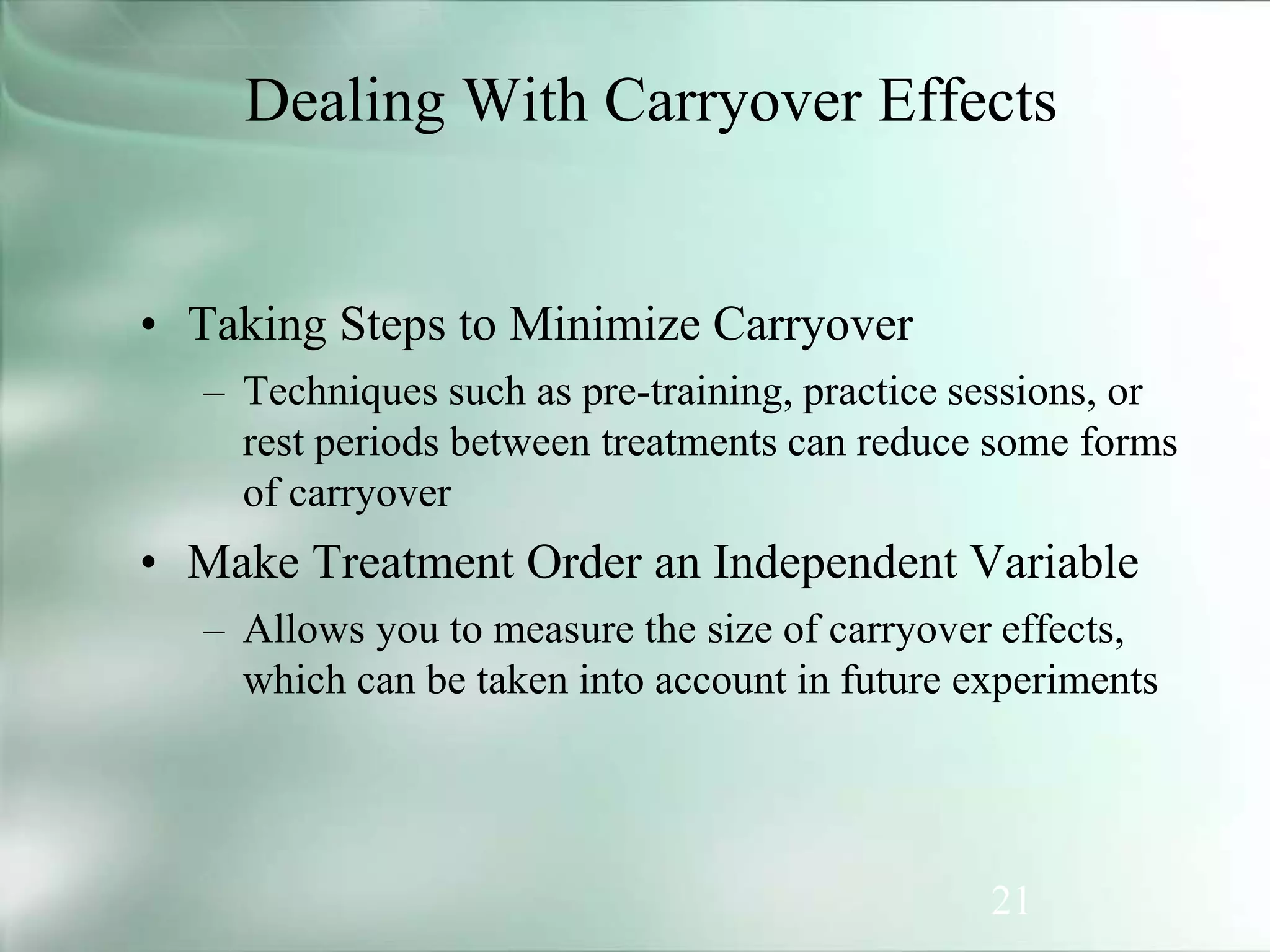 Dealing With Carryover Effects

• Taking Steps to Minimize Carryover
– Techniques such as pre-training, practice sessions, or rest periods between treatments can reduce some forms of carryover

• Make Treatment Order an Independent Variable
– Allows you to measure the size of carryover effects, which can be taken into account in future experiments

21